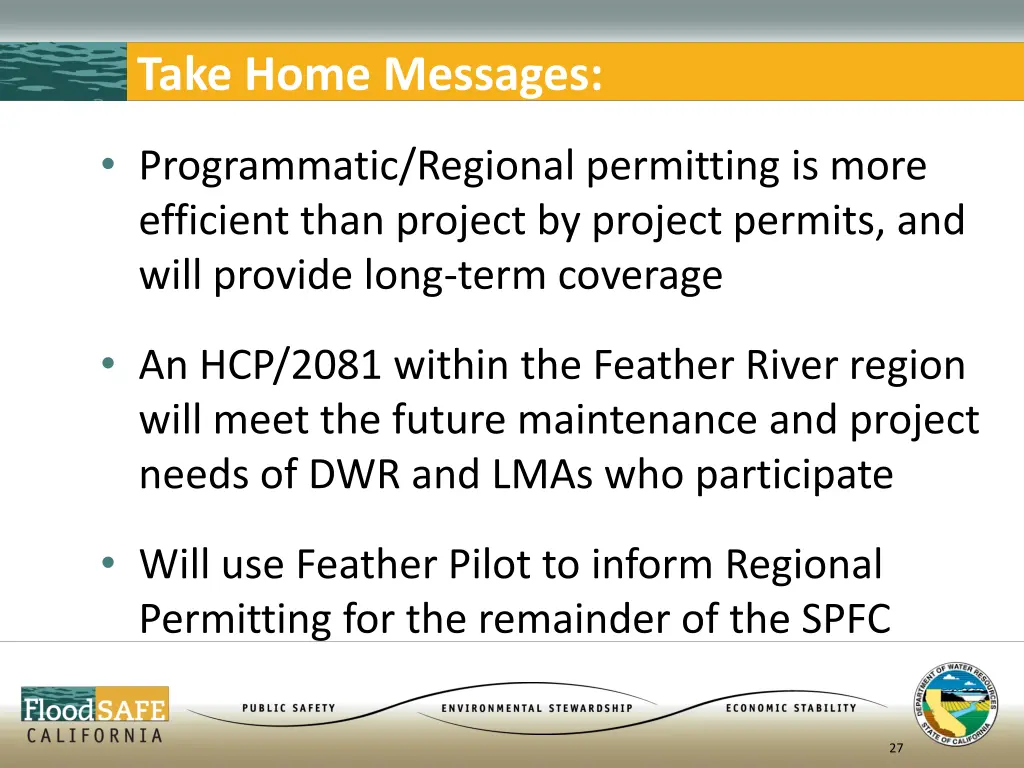 Take Home Messages:

• Programmatic/Regional permitting is more efficient than project by project permits, and will provide long-term coverage

• An HCP/2081 within the Feather River region will meet the future maintenance and project needs of DWR and LMAs who participate

• Will use Feather Pilot to inform Regional Permitting for the remainder of the SPFC

FloodSAFE CALIFORNIA

PUBLIC SAFETY

ENVIRONMENTAL STEWARDSHIP

ECONOMIC STABILITY

DEPARTMENT OF WATER RESOURCES STATE OF CALIFORNIA

27